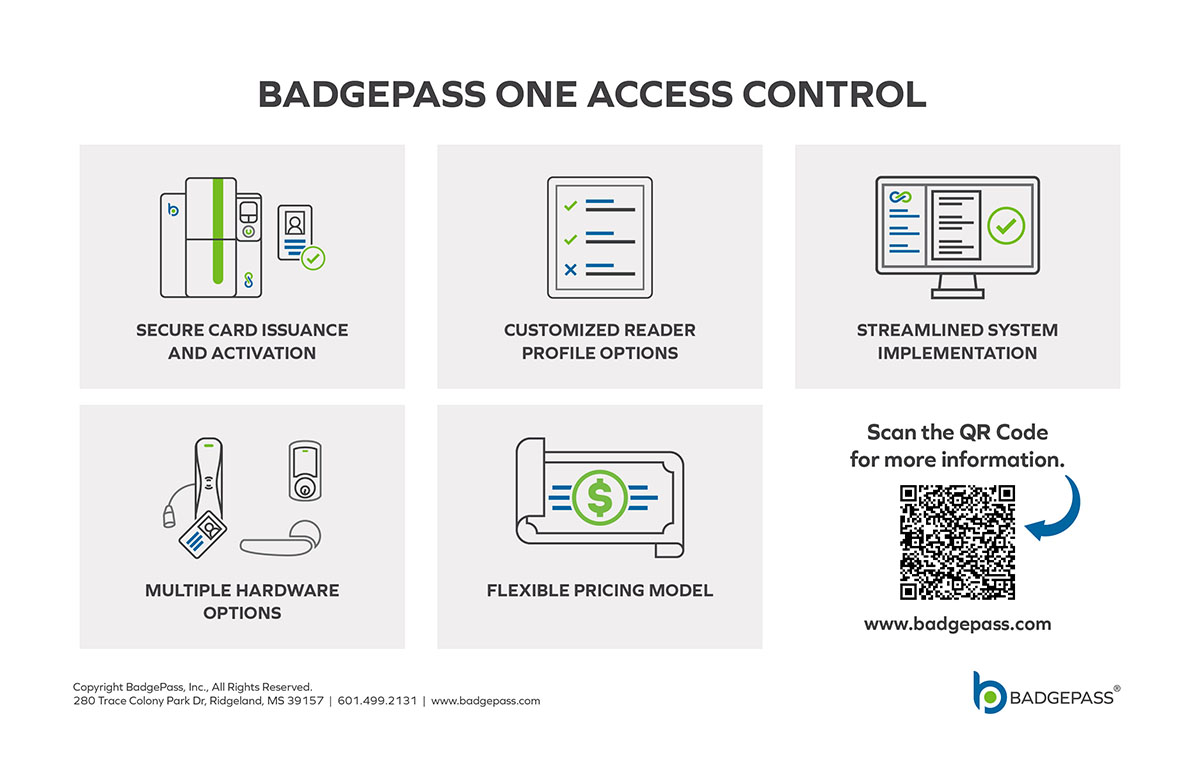 BADGEPASS ONE ACCESS CONTROL

SECURE CARD ISSUANCE AND ACTIVATION

CUSTOMIZED READER PROFILE OPTIONS

STREAMLINED SYSTEM IMPLEMENTATION

MULTIPLE HARDWARE OPTIONS

FLEXIBLE PRICING MODEL

Scan the QR Code for more information.

www.badgepass.com

Copyright BadgePass, Inc., All Rights Reserved.
280 Trace Colony Park Dr, Ridgeland, MS 39157 | 601.499.2131 | www.badgepass.com

BADGEPASS®